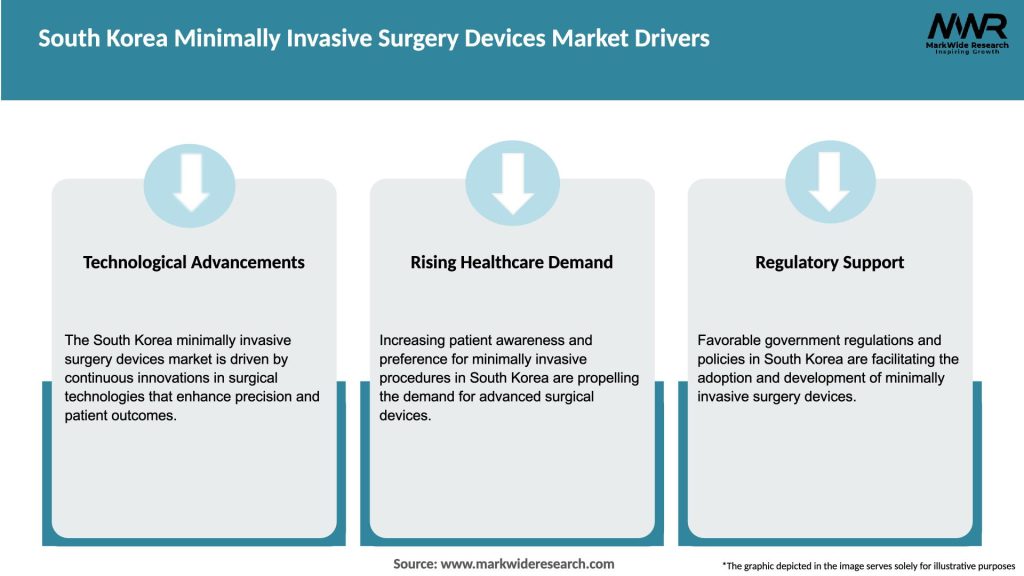 South Korea Minimally Invasive Surgery Devices Market Drivers

MWR
MarkWide Research
Inspiring Growth

Technological Advancements

The South Korea minimally invasive surgery devices market is driven by continuous innovations in surgical technologies that enhance precision and patient outcomes.

Rising Healthcare Demand

Increasing patient awareness and preference for minimally invasive procedures in South Korea are propelling the demand for advanced surgical devices.

Regulatory Support

Favorable government regulations and policies in South Korea are facilitating the adoption and development of minimally invasive surgery devices.

Source: www.markwideresearch.com

*The graphic depicted in the image serves solely for illustrative purposes